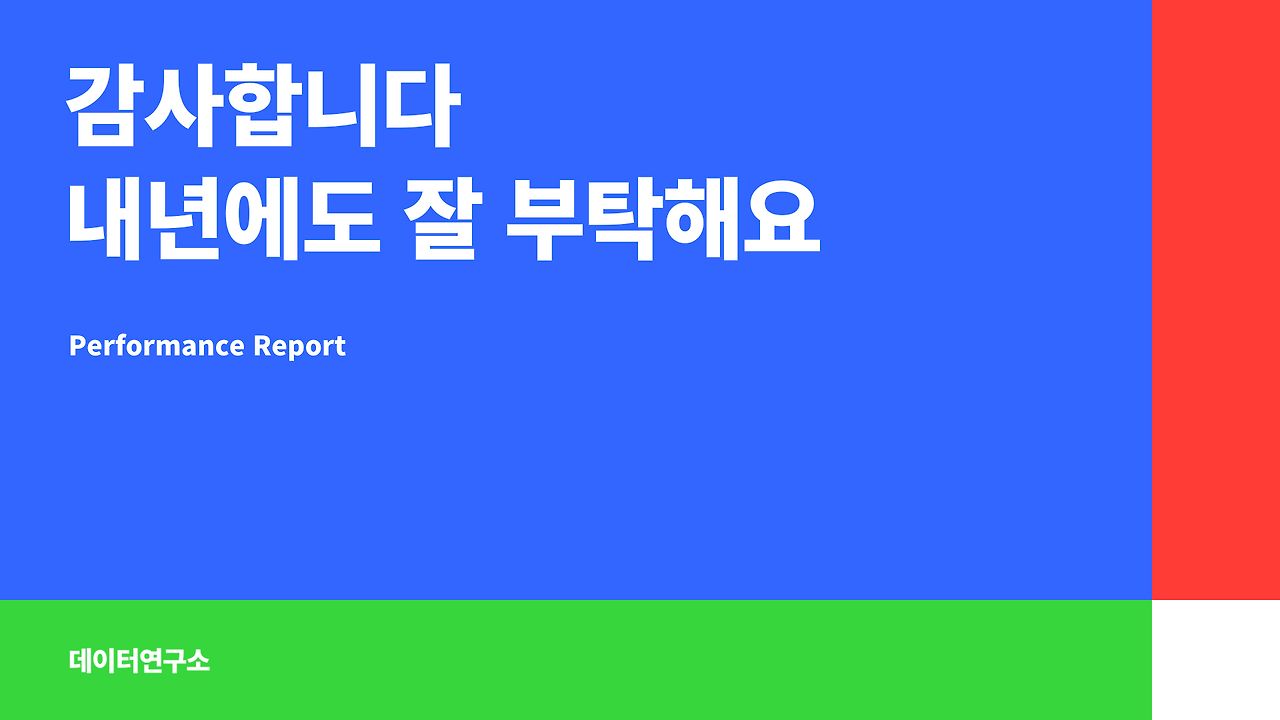 감사합니다
내년에도 잘 부탁해요

Performance Report

데이터연구소